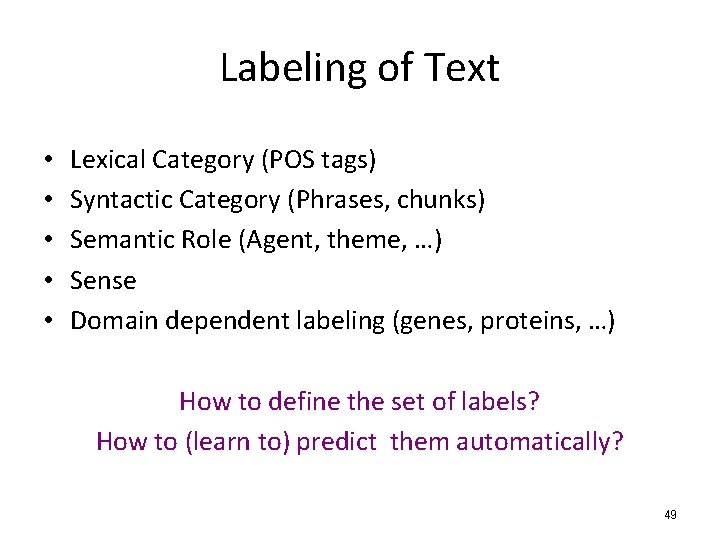 Labeling of Text

• Lexical Category (POS tags)
• Syntactic Category (Phrases, chunks)
• Semantic Role (Agent, theme, …)
• Sense
• Domain dependent labeling (genes, proteins, …)

How to define the set of labels?
How to (learn to) predict them automatically?

49